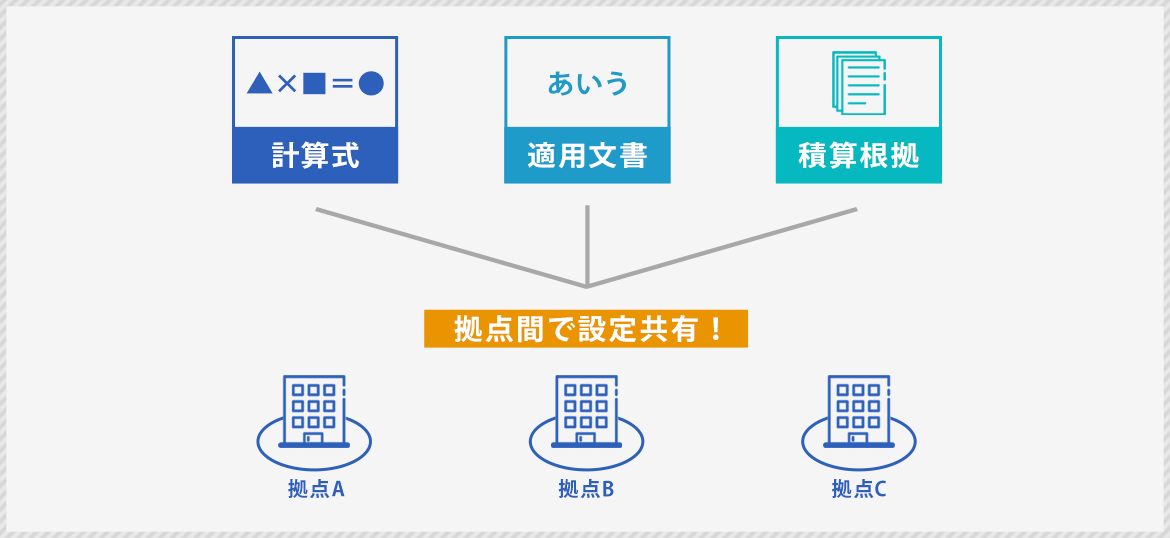 ▲×■＝●
計算式

あいう
適用文書

積算根拠

拠点間で設定共有！

拠点A

拠点B

拠点C